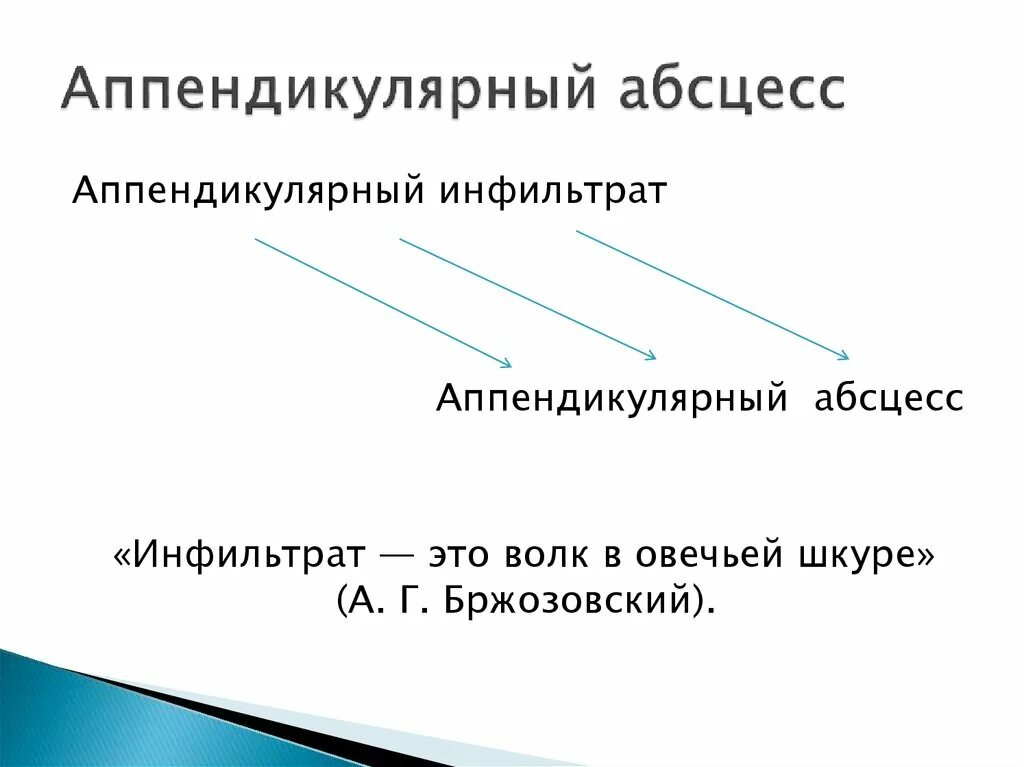 Аппендикулярный абсцесс

Аппендикулярный инфильтрат

Аппендикулярный абсцесс

«Инфильтрат — это волк в овечьей шкуре» (А. Г. Бржозовский).